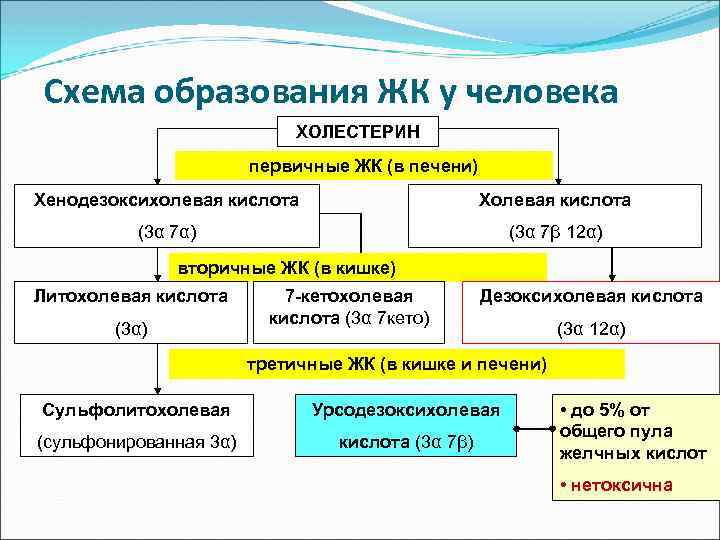 Схема образования ЖК у человека

ХОЛЕСТЕРИН

первичные ЖК (в печени)

Хенодезоксихолевая кислота

(3α 7α)

Холевая кислота

(3α 7β 12α)

вторичные ЖК (в кишке)

Литохолевая кислота

(3α)

7-кетохолевая кислота (3α 7кето)

Дезоксихолевая кислота

(3α 12α)

третичные ЖК (в кишке и печени)

Сульфолитохолевая

(сульфонированная 3α)

Урсодезоксихолевая кислота (3α 7β)

• до 5% от общего пула желчных кислот

• нетоксична